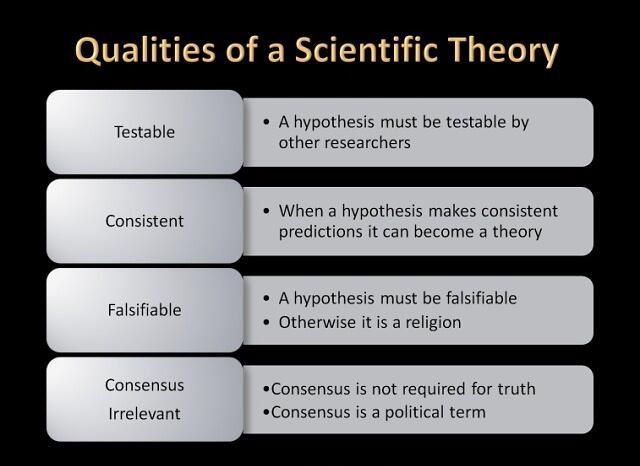 Qualities of a Scientific Theory

Testable

• A hypothesis must be testable by other researchers

Consistent

• When a hypothesis makes consistent predictions it can become a theory

Falsifiable

• A hypothesis must be falsifiable
• Otherwise it is a religion

Consensus Irrelevant

•Consensus is not required for truth
•Consensus is a political term